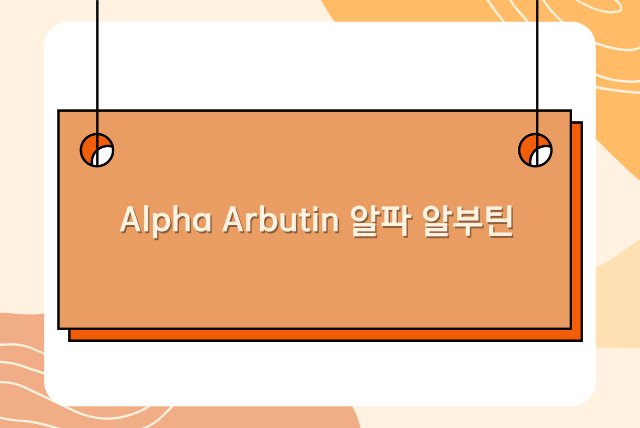 Alpha Arbutin 알파 알부틴